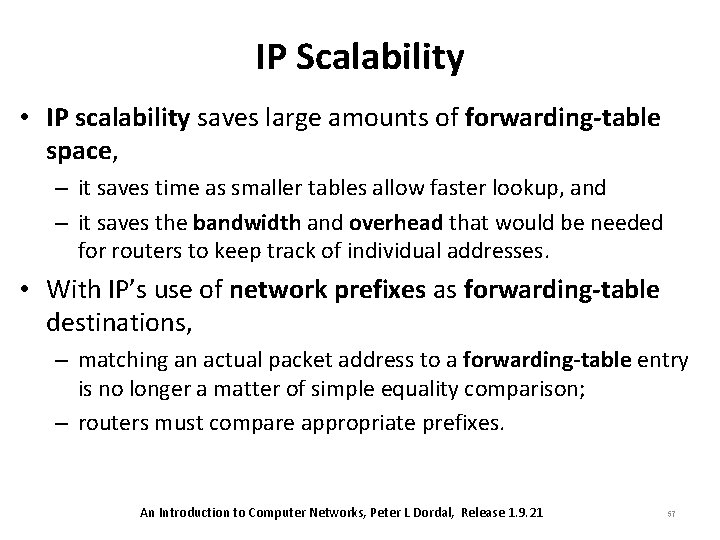 IP Scalability

• IP scalability saves large amounts of forwarding-table space,

– it saves time as smaller tables allow faster lookup, and

– it saves the bandwidth and overhead that would be needed for routers to keep track of individual addresses.

• With IP's use of network prefixes as forwarding-table destinations,

– matching an actual packet address to a forwarding-table entry is no longer a matter of simple equality comparison;

– routers must compare appropriate prefixes.

An Introduction to Computer Networks, Peter L Dordal, Release 1.9.21

57